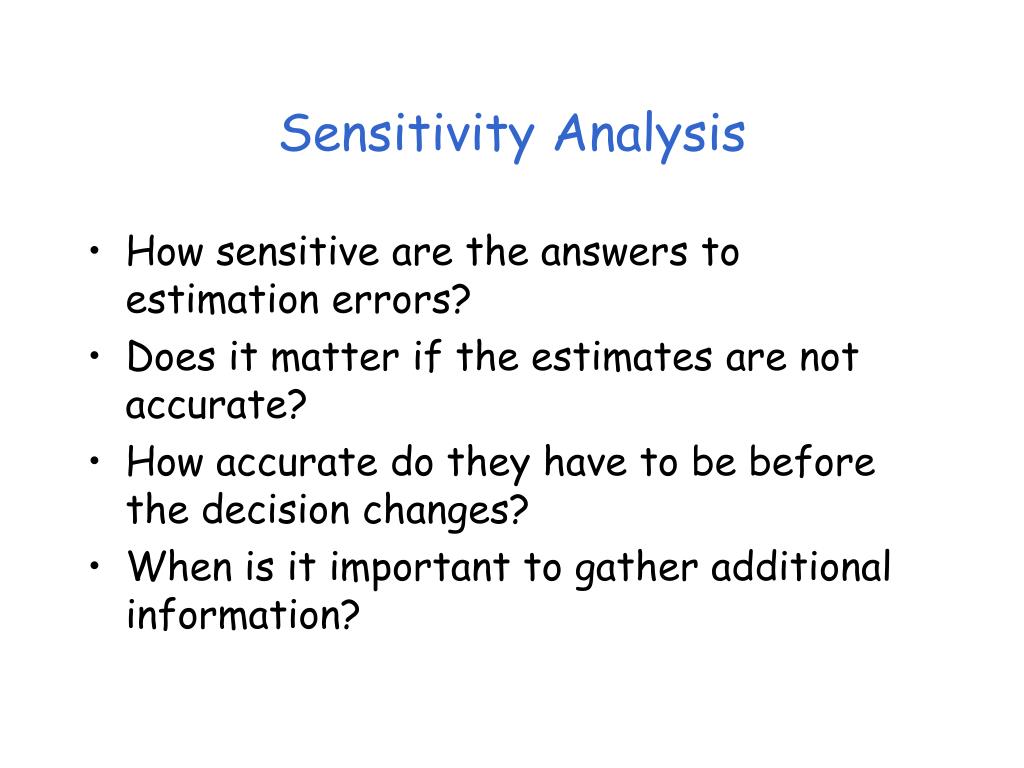 Sensitivity Analysis

• How sensitive are the answers to estimation errors?
• Does it matter if the estimates are not accurate?
• How accurate do they have to be before the decision changes?
• When is it important to gather additional information?